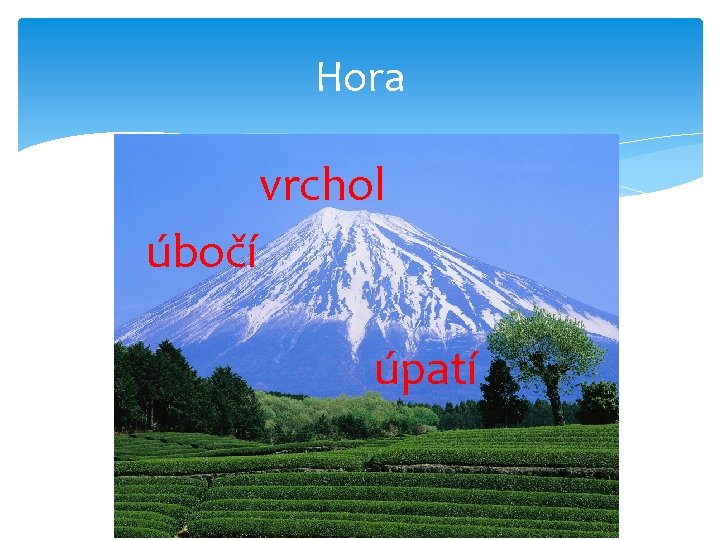 Hora

vrchol

úbočí

úpatí